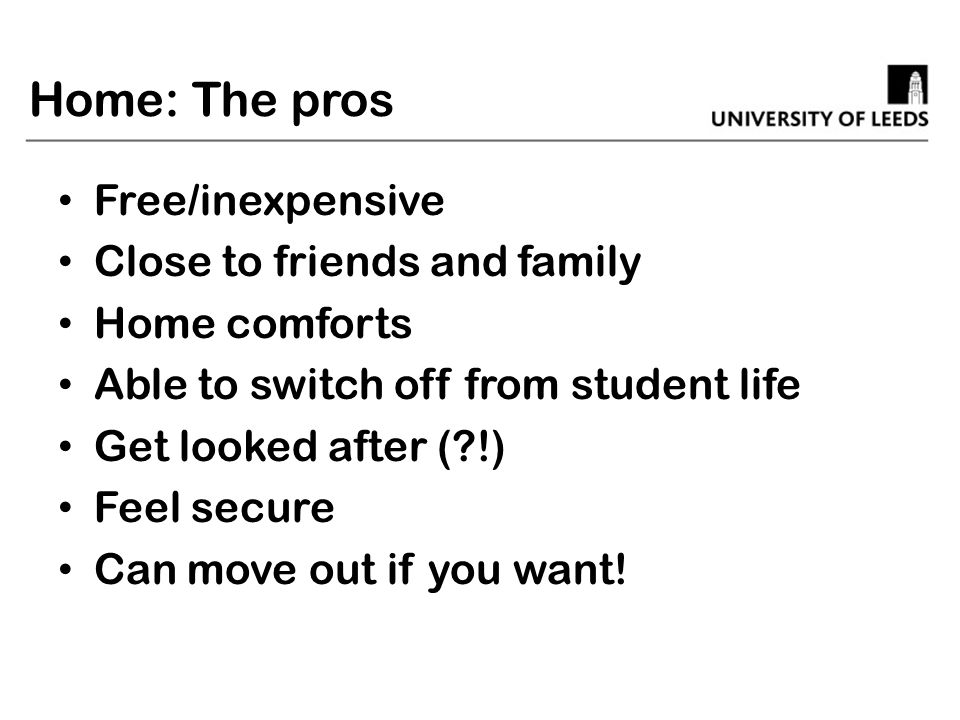 Home: The pros

UNIVERSITY OF LEEDS

• Free/inexpensive
• Close to friends and family
• Home comforts
• Able to switch off from student life
• Get looked after (?!)
• Feel secure
• Can move out if you want!